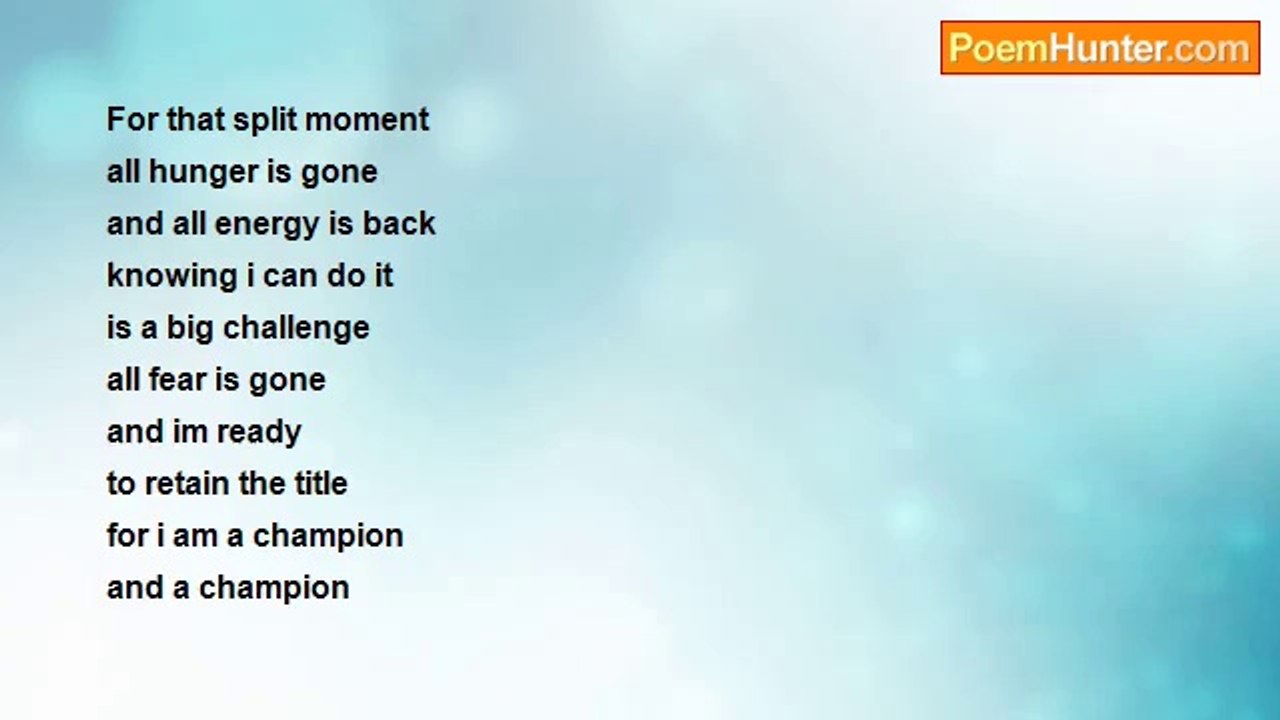 PoemHunter.com

For that split moment
all hunger is gone
and all energy is back
knowing i can do it
is a big challenge
all fear is gone
and im ready
to retain the title
for i am a champion
and a champion